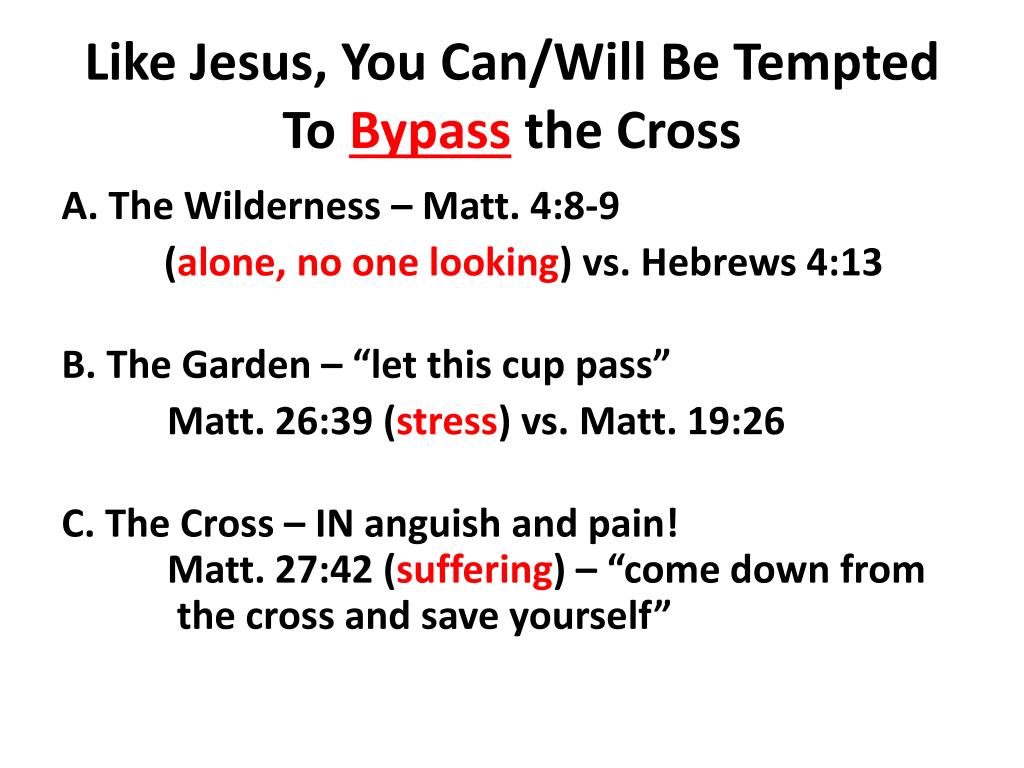 Like Jesus, You Can/Will Be Tempted To Bypass the Cross

A. The Wilderness – Matt. 4:8-9
(alone, no one looking) vs. Hebrews 4:13

B. The Garden – “let this cup pass”
Matt. 26:39 (stress) vs. Matt. 19:26

C. The Cross – IN anguish and pain!
Matt. 27:42 (suffering) – “come down from the cross and save yourself”